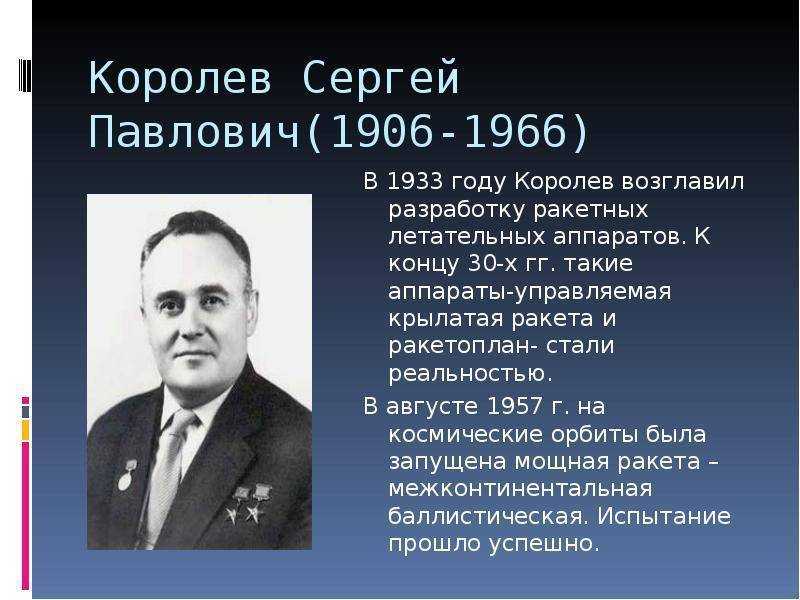 Королев Сергей Павлович(1906-1966)

В 1933 году Королев возглавил разработку ракетных летательных аппаратов. К концу 30-х гг. такие аппараты-управляемая крылатая ракета и ракетоплан- стали реальностью.

В августе 1957 г. на космические орбиты была запущена мощная ракета – межконтинентальная баллистическая. Испытание прошло успешно.